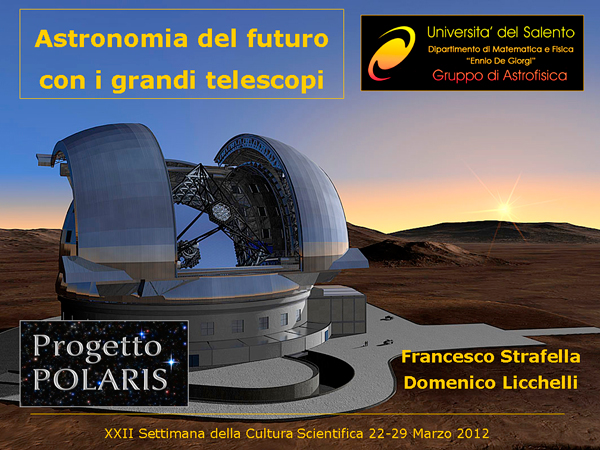 Astronomia del futuro con i grandi telescopi

Universita' del Salento
Dipartimento di Matematica e Fisica
"Ennio De Giorgi"
Gruppo di Astrofisica

Progetto POLARIS

Francesco Strafella
Domenico Licchelli

XXII Settimana della Cultura Scientifica 22-29 Marzo 2012